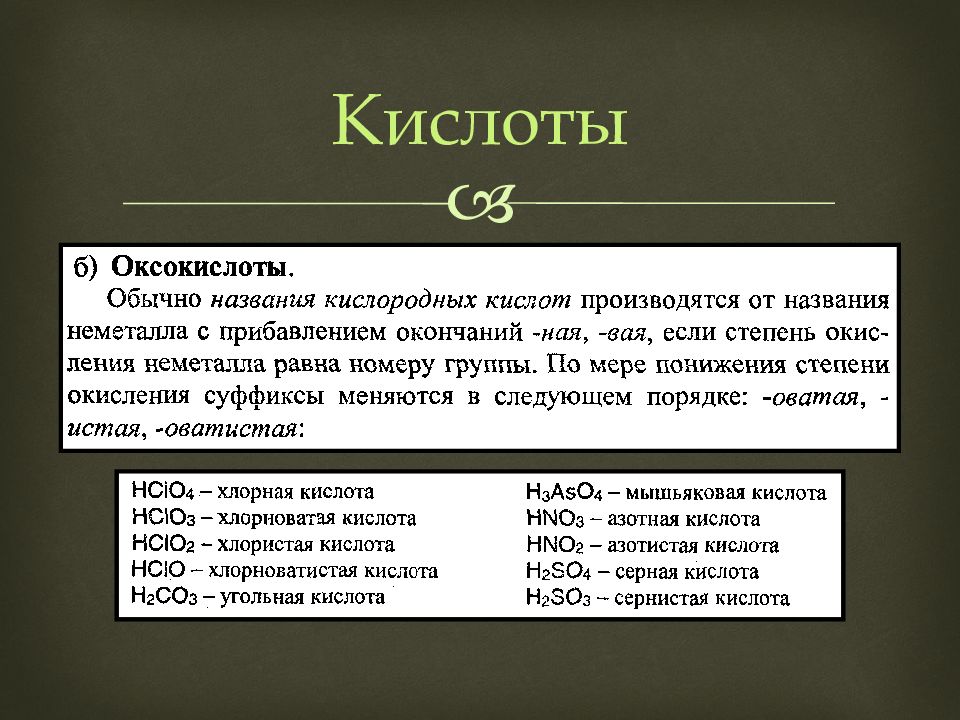 Кислоты

б) Оксокислоты.

Обычно названия кислородных кислот производятся от названия неметалла с прибавлением окончаний -ная, -вая, если степень окисления неметалла равна номеру группы. По мере понижения степени окисления суффиксы меняются в следующем порядке: -оватая, -истая, -оватистая:

$HClO_4$ – хлорная кислота
$HClO_3$ – хлорноватая кислота
$HClO_2$ – хлористая кислота
$HClO$ – хлорноватистая кислота
$H_2CO_3$ – угольная кислота

$H_3AsO_4$ – мышьяковая кислота
$HNO_3$ – азотная кислота
$HNO_2$ – азотистая кислота
$H_2SO_4$ – серная кислота
$H_2SO_3$ – сернистая кислота